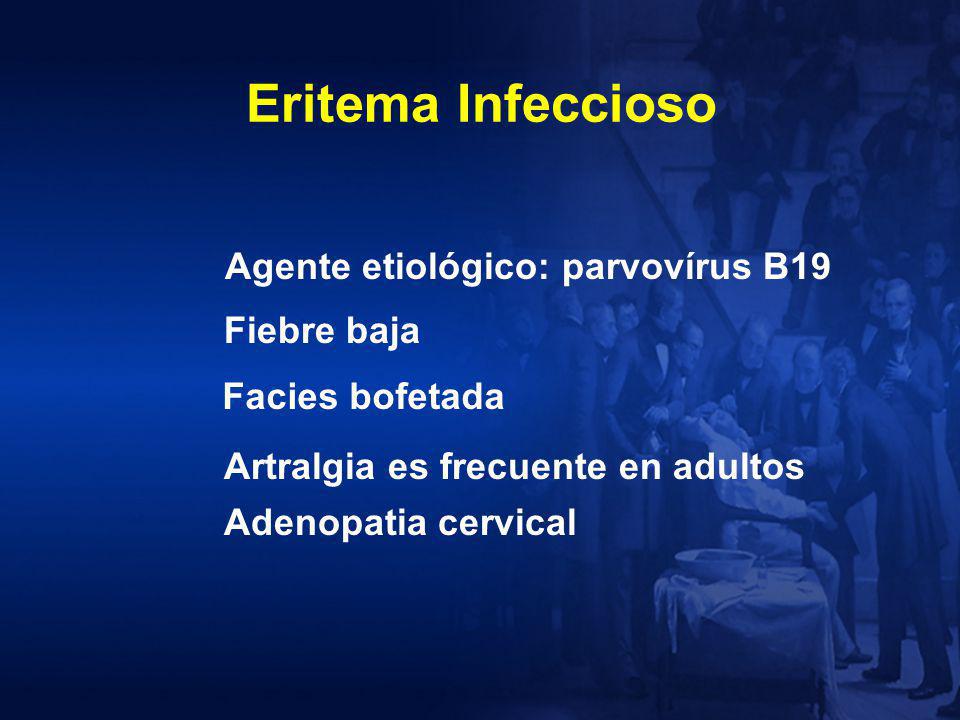 Eritema Infeccioso

Agente etiológico: parvovírus B19

Fiebre baja

Facies bofetada

Artralgia es frecuente en adultos

Adenopatia cervical